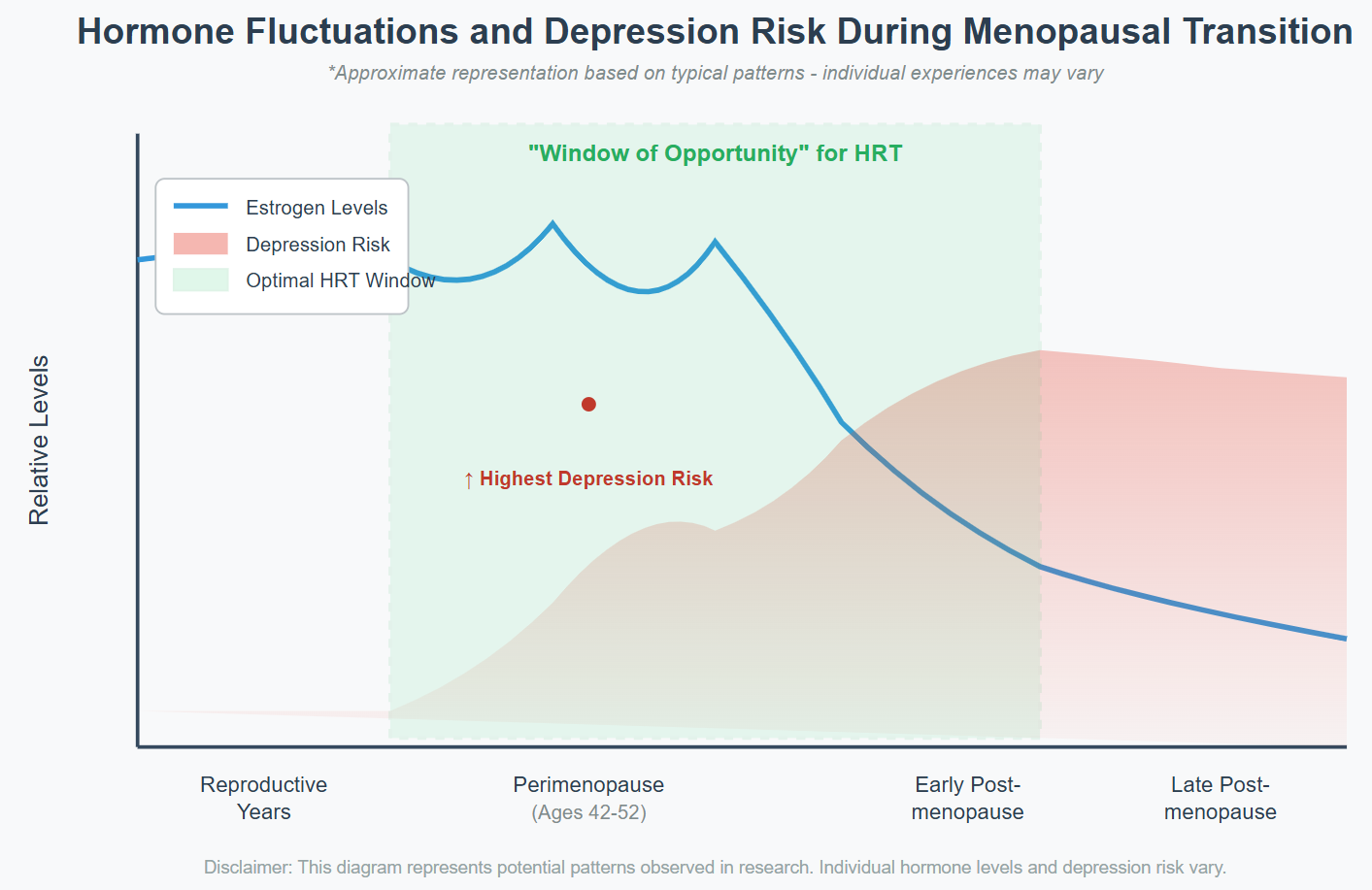 Hormone Fluctuations and Depression Risk During Menopausal Transition

*Approximate representation based on typical patterns - individual experiences may vary

"Window of Opportunity" for HRT

Estrogen Levels
Depression Risk
Optimal HRT Window

Relative Levels

↑ Highest Depression Risk

Reproductive Years

Perimenopause
(Ages 42-52)

Early Post-menopause

Late Post-menopause

Disclaimer: This diagram represents potential patterns observed in research. Individual hormone levels and depression risk vary.